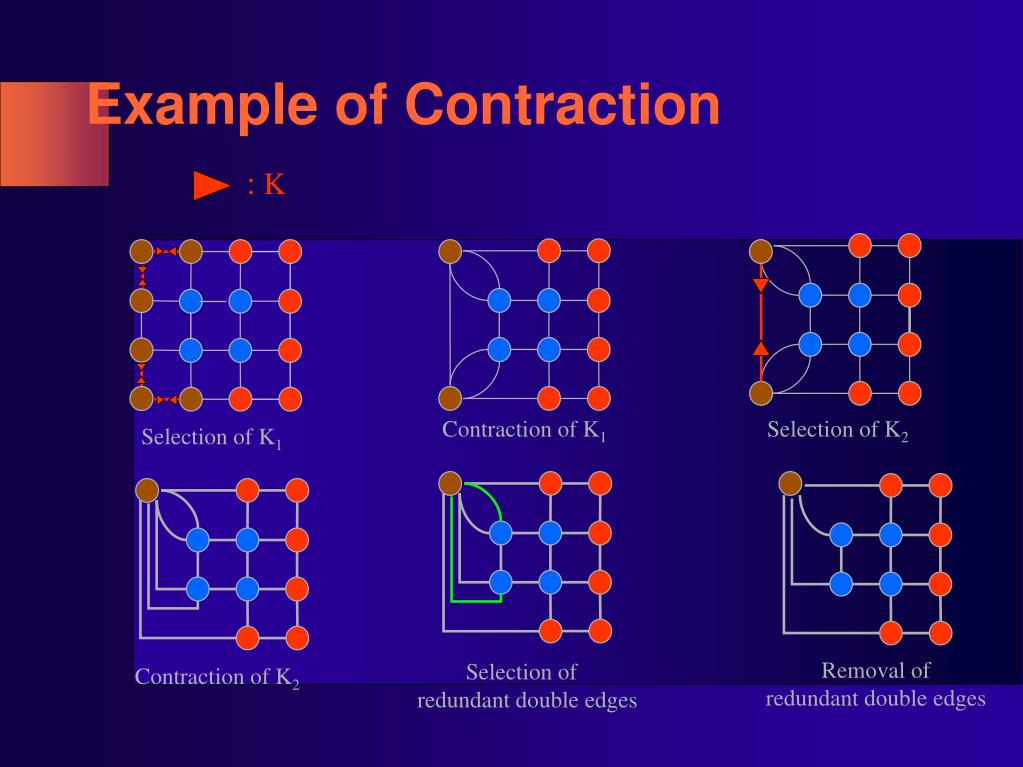 Example of Contraction

: K

Selection of $K_1$

Contraction of $K_1$

Selection of $K_2$

Contraction of $K_2$

Selection of redundant double edges

Removal of redundant double edges